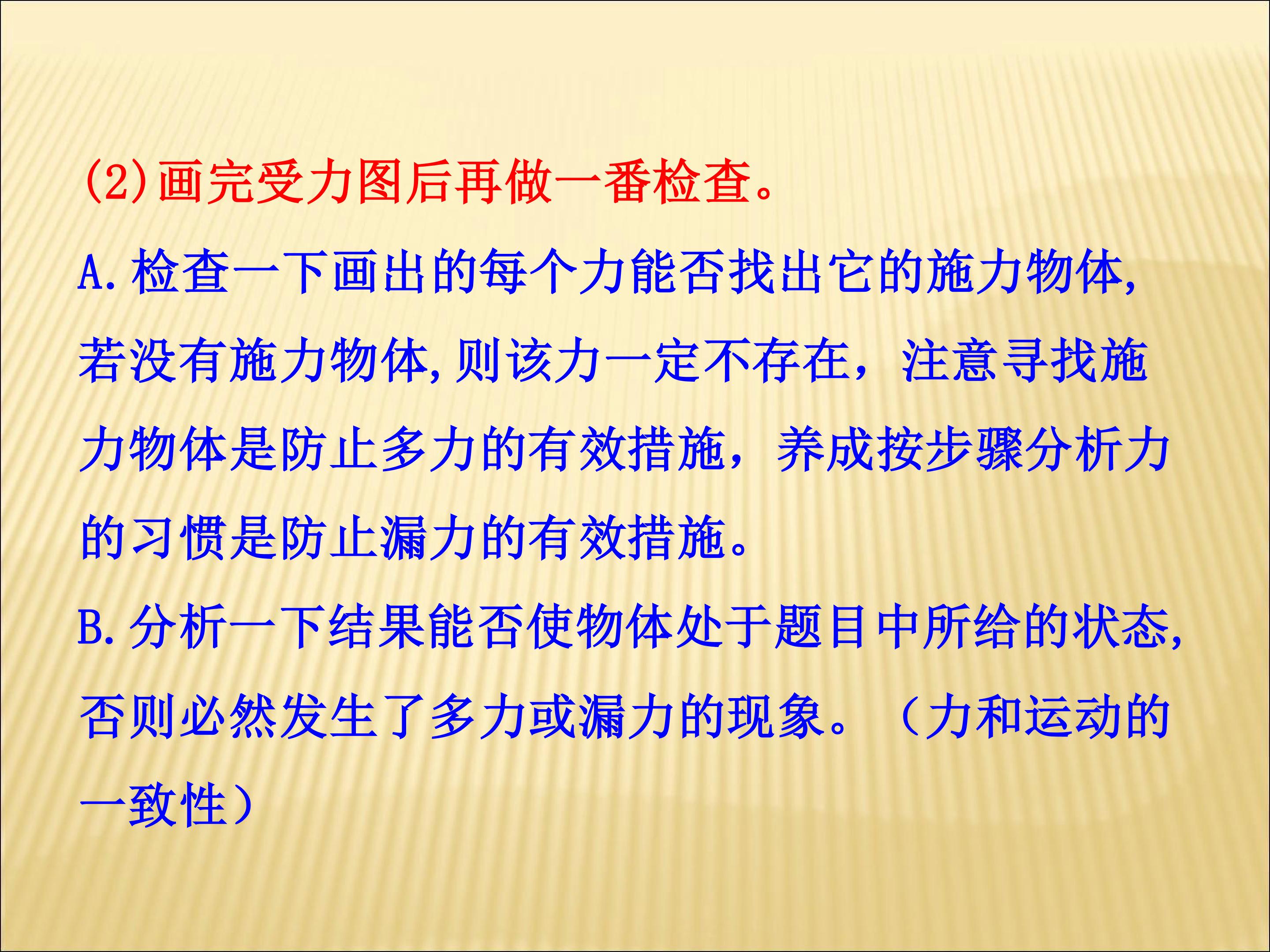 (2)画完受力图后再做一番检查。

A.检查一下画出的每个力能否找出它的施力物体,若没有施力物体,则该力一定不存在，注意寻找施力物体是防止多力的有效措施，养成按步骤分析力的习惯是防止漏力的有效措施。

B.分析一下结果能否使物体处于题目中所给的状态,否则必然发生了多力或漏力的现象。（力和运动的一致性）